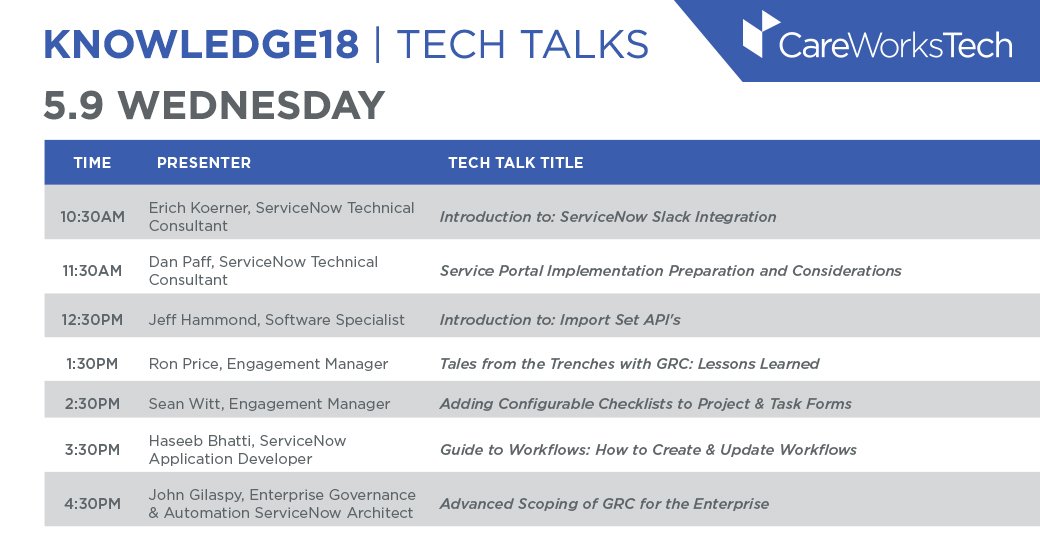 KNOWLEDGE18 | TECH TALKS

CareWorksTech

5.9 WEDNESDAY

| TIME | PRESENTER | TECH TALK TITLE |
|---|---|---|
| 10:30AM | Erich Koerner, ServiceNow Technical Consultant | Introduction to: ServiceNow Slack Integration |
| 11:30AM | Dan Paff, ServiceNow Technical Consultant | Service Portal Implementation Preparation and Considerations |
| 12:30PM | Jeff Hammond, Software Specialist | Introduction to: Import Set API's |
| 1:30PM | Ron Price, Engagement Manager | Tales from the Trenches with GRC: Lessons Learned |
| 2:30PM | Sean Witt, Engagement Manager | Adding Configurable Checklists to Project & Task Forms |
| 3:30PM | Haseeb Bhatti, ServiceNow Application Developer | Guide to Workflows: How to Create & Update Workflows |
| 4:30PM | John Gilaspy, Enterprise Governance & Automation ServiceNow Architect | Advanced Scoping of GRC for the Enterprise |